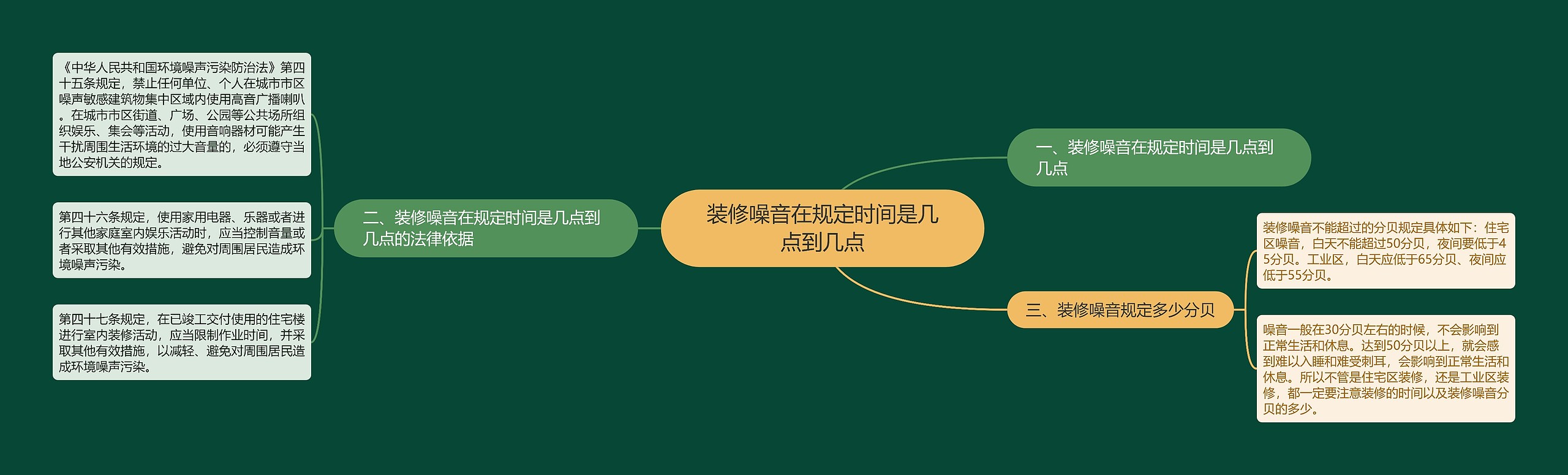 装修噪音在规定时间是几点到几点

一、装修噪音在规定时间是几点到几点

二、装修噪音在规定时间是几点到几点的法律依据

《中华人民共和国环境噪声污染防治法》第四十五条规定，禁止任何单位、个人在城市市区噪声敏感建筑物集中区域内使用高音广播喇叭。在城市市区街道、广场、公园等公共场所组织娱乐、集会等活动，使用音响器材可能产生干扰周围生活环境的过大音量的，必须遵守当地公安机关的规定。

第四十六条规定，使用家用电器、乐器或者进行其他家庭室内娱乐活动时，应当控制音量或者采取其他有效措施，避免对周围居民造成环境噪声污染。

第四十七条规定，在已竣工交付使用的住宅楼进行室内装修活动，应当限制作业时间，并采取其他有效措施，以减轻、避免对周围居民造成环境噪声污染。

三、装修噪音规定多少分贝

装修噪音不能超过的分贝规定具体如下：住宅区噪音，白天不能超过50分贝，夜间要低于45分贝。工业区，白天应低于65分贝、夜间应低于55分贝。

噪音一般在30分贝左右的时候，不会影响到正常生活和休息。达到50分贝以上，就会感到难以入睡和难受刺耳，会影响到正常生活和休息。所以不管是住宅区装修，还是工业区装修，都一定要注意装修的时间以及装修噪音分贝的多少。